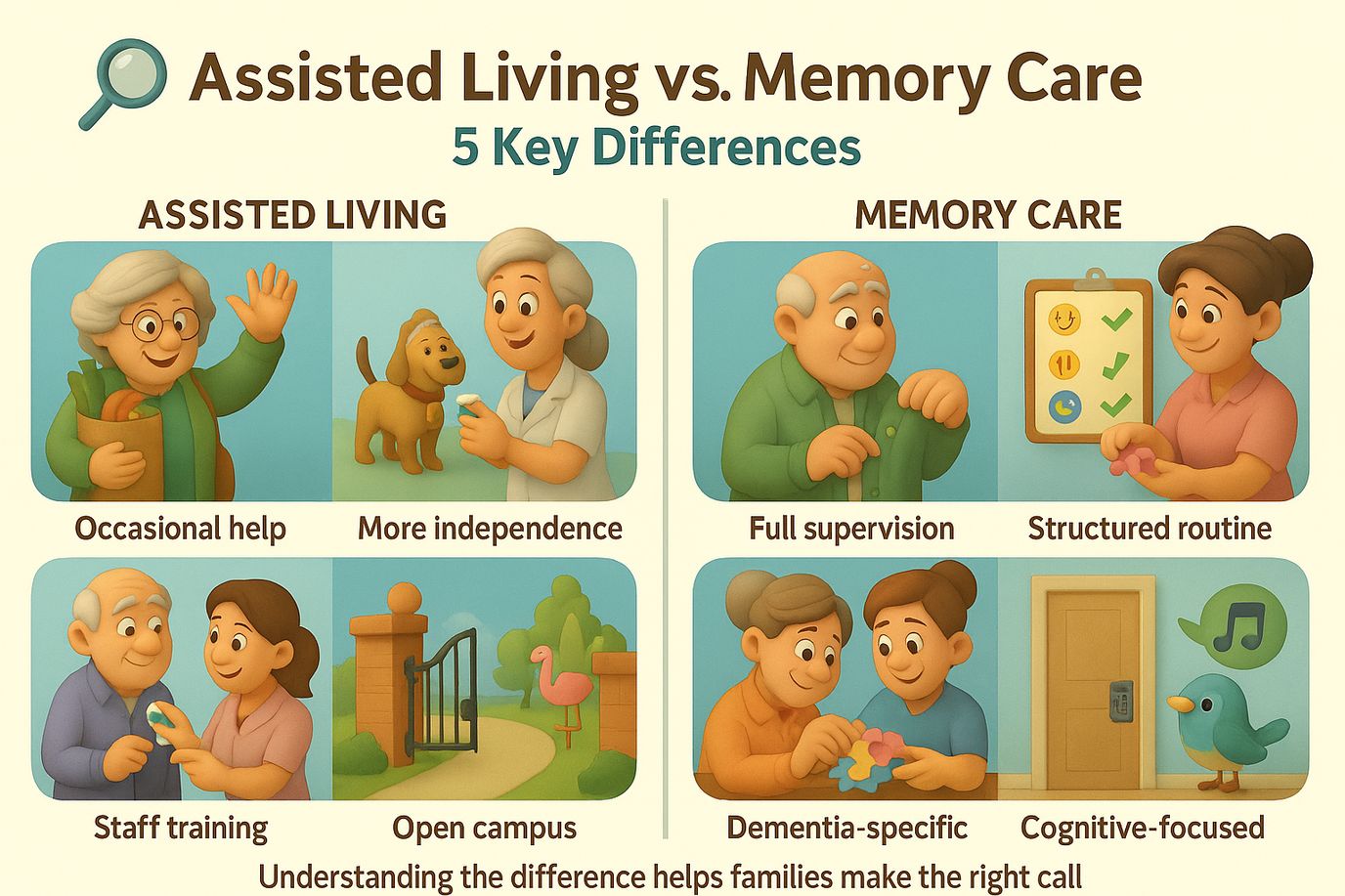 Assisted Living vs. Memory Care
5 Key Differences

ASSISTED LIVING

Occasional help

More independence

Staff training

Open campus

MEMORY CARE

Full supervision

Structured routine

Dementia-specific

Cognitive-focused

Understanding the difference helps families make the right call